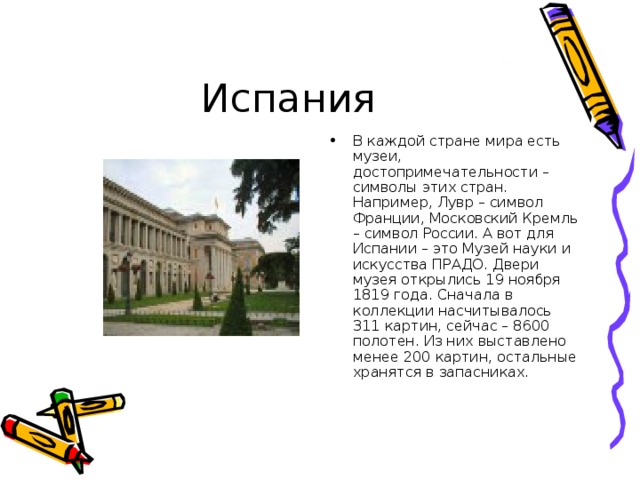 Испания

• В каждой стране мира есть музеи, достопримечательности – символы этих стран. Например, Лувр – символ Франции, Московский Кремль – символ России. А вот для Испании – это Музей науки и искусства ПРАДО. Двери музея открылись 19 ноября 1819 года. Сначала в коллекции насчитывалось 311 картин, сейчас – 8600 полотен. Из них выставлено менее 200 картин, остальные хранятся в запасниках.